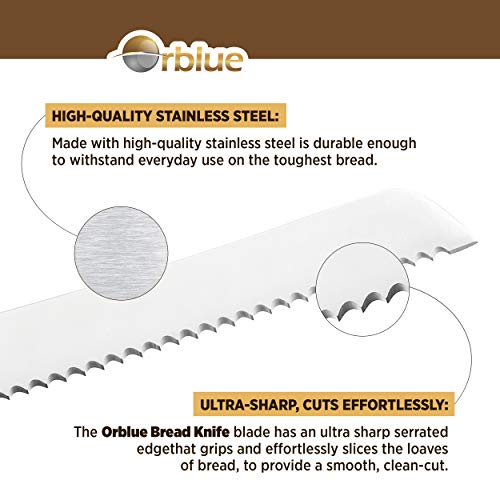 Orblue

HIGH-QUALITY STAINLESS STEEL:

Made with high-quality stainless steel is durable enough to withstand everyday use on the toughest bread.

ULTRA-SHARP, CUTS EFFORTLESSLY:

The Orblue Bread Knife blade has an ultra sharp serrated edgethat grips and effortlessly slices the loaves of bread, to provide a smooth, clean-cut.